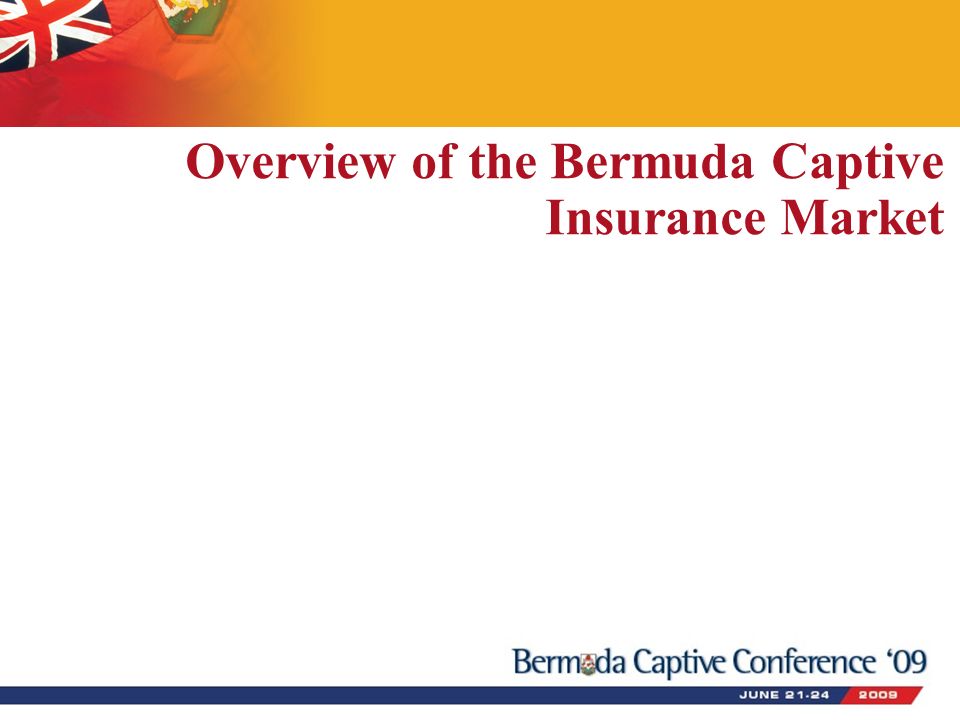 Overview of the Bermuda Captive Insurance Market

Bermuda Captive Conference '09

JUNE 21-24 2009